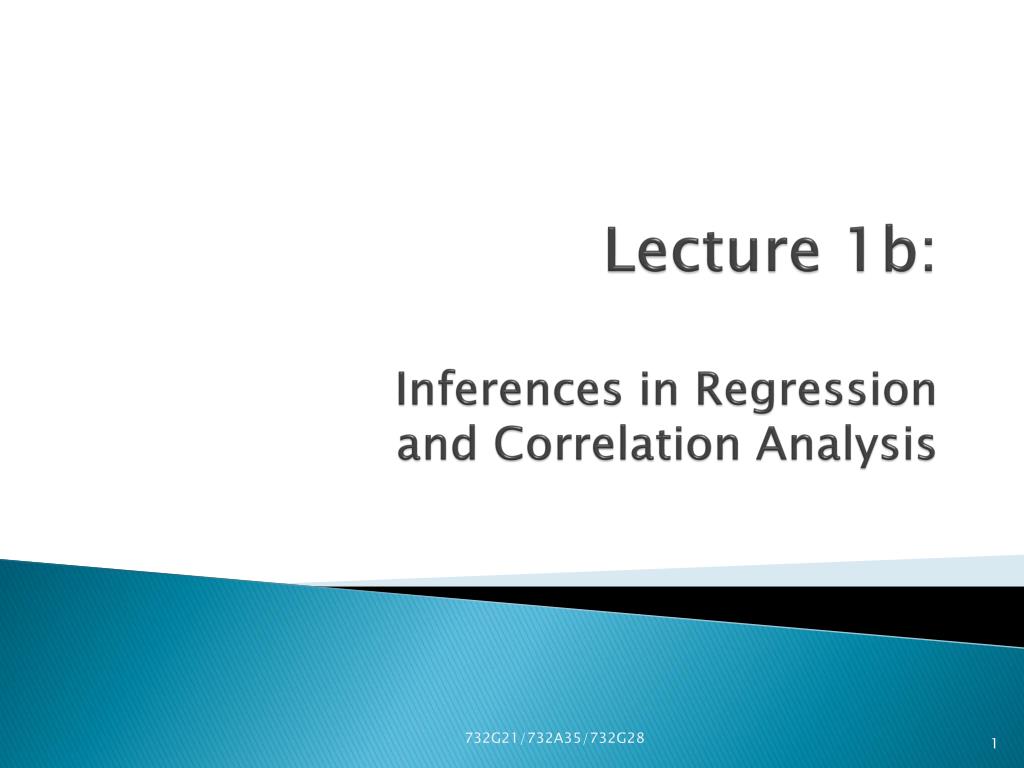 Lecture 1b:

Inferences in Regression and Correlation Analysis

732G21/732A35/732G28

1